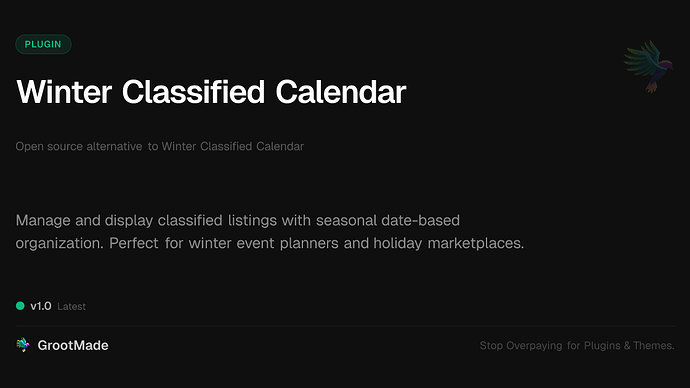 PLUGIN

Winter Classified Calendar

Open source alternative to Winter Classified Calendar

Manage and display classified listings with seasonal date-based organization. Perfect for winter event planners and holiday marketplaces.

v1.0 Latest

GrootMade

Stop Overpaying for Plugins & Themes.